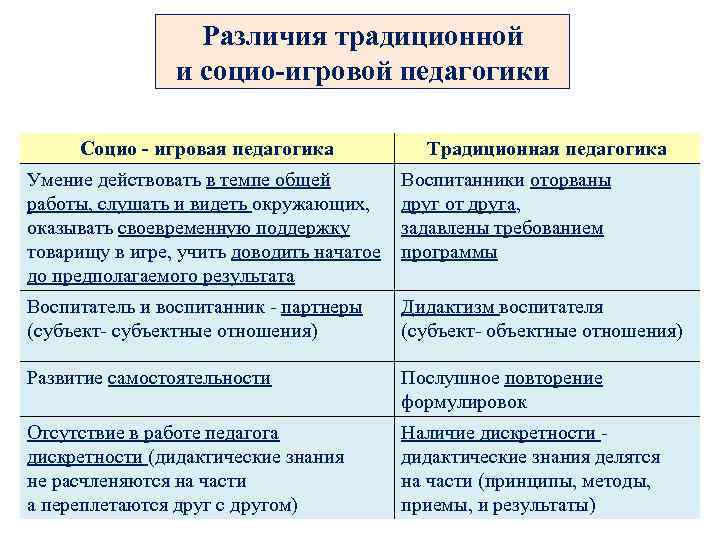 Различия традиционной и социо-игровой педагогики

| Социо - игровая педагогика | Традиционная педагогика |
|---|---|
| Умение действовать в темпе общей работы, слушать и видеть окружающих, оказывать своевременную поддержку товарищу в игре, учить доводить начатое до предполагаемого результата | Воспитанники оторваны друг от друга, задавлены требованием программы |
| Воспитатель и воспитанник - партнеры (субъект- субъектные отношения) | Дидактизм воспитателя (субъект- объектные отношения) |
| Развитие самостоятельности | Послушное повторение формулировок |
| Отсутствие в работе педагога дискретности (дидактические знания не расчленяются на части а переплетаются друг с другом) | Наличие дискретности - дидактические знания делятся на части (принципы, методы, приемы, и результаты) |